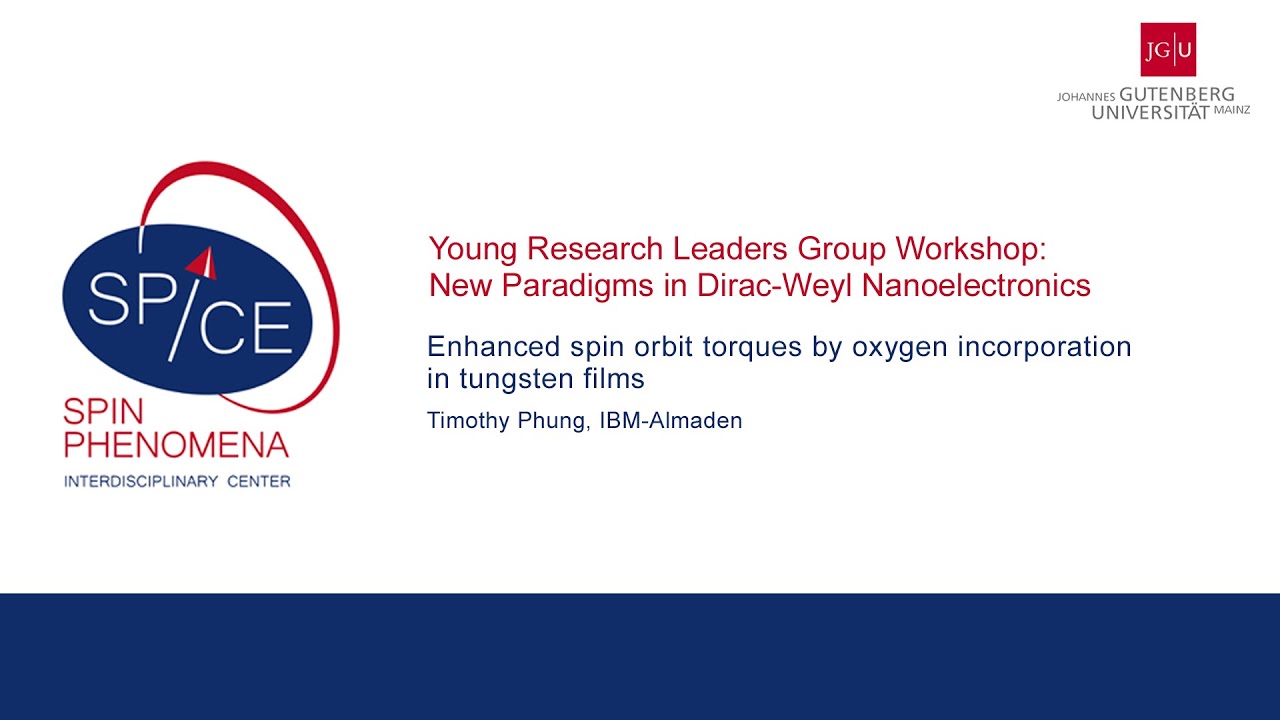 JG|U
JOHANNES GUTENBERG
UNIVERSITÄT MAINZ

SP/CE
SPIN
PHENOMENA
INTERDISCIPLINARY CENTER

Young Research Leaders Group Workshop:
New Paradigms in Dirac-Weyl Nanoelectronics

Enhanced spin orbit torques by oxygen incorporation in tungsten films

Timothy Phung, IBM-Almaden